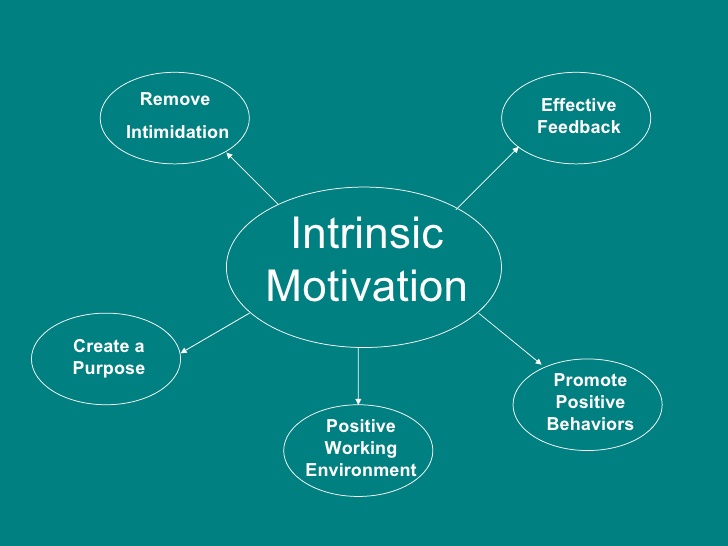 Remove Intimidation

Effective Feedback

Intrinsic Motivation

Create a Purpose

Positive Working Environment

Promote Positive Behaviors